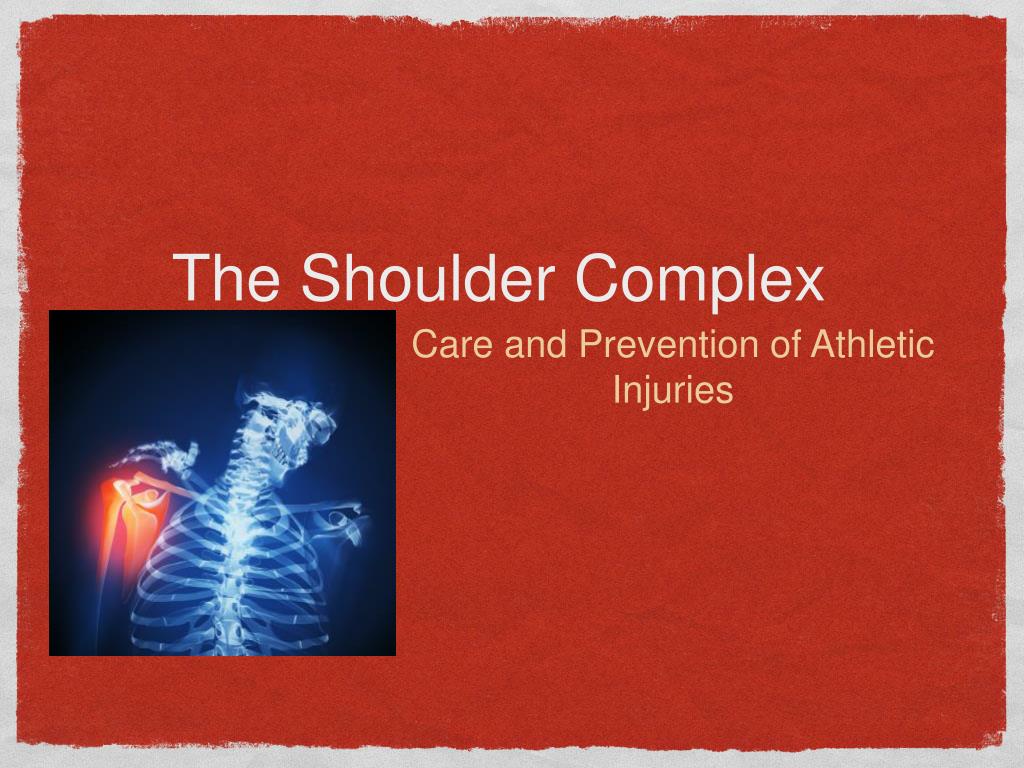 The Shoulder Complex

Care and Prevention of Athletic Injuries